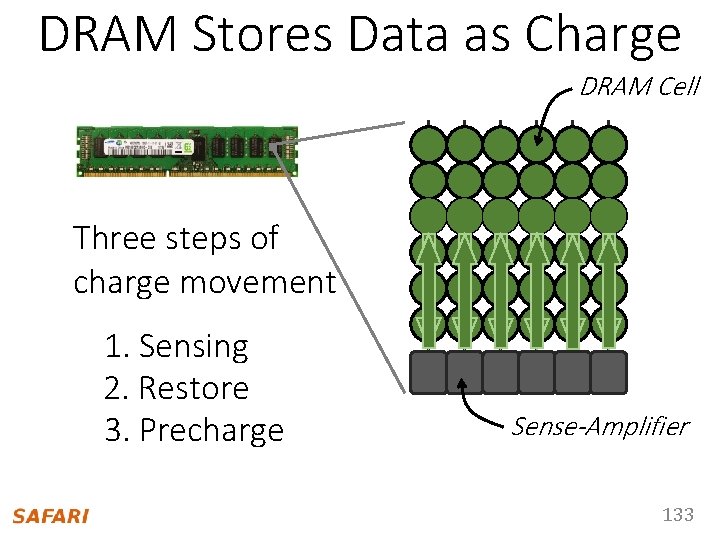 DRAM Stores Data as Charge

DRAM Cell

Three steps of charge movement

1. Sensing
2. Restore
3. Precharge

Sense-Amplifier

SAFARI

133